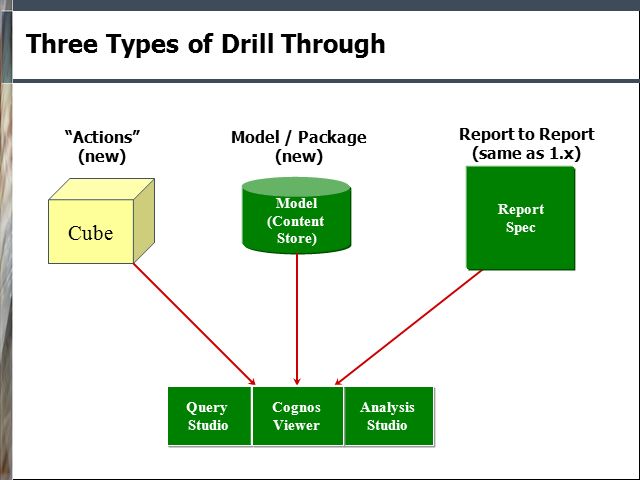 Three Types of Drill Through

“Actions” (new)

Cube

Model / Package (new)

Model (Content Store)

Report to Report (same as 1.x)

Report Spec

Query Studio

Cognos Viewer

Analysis Studio